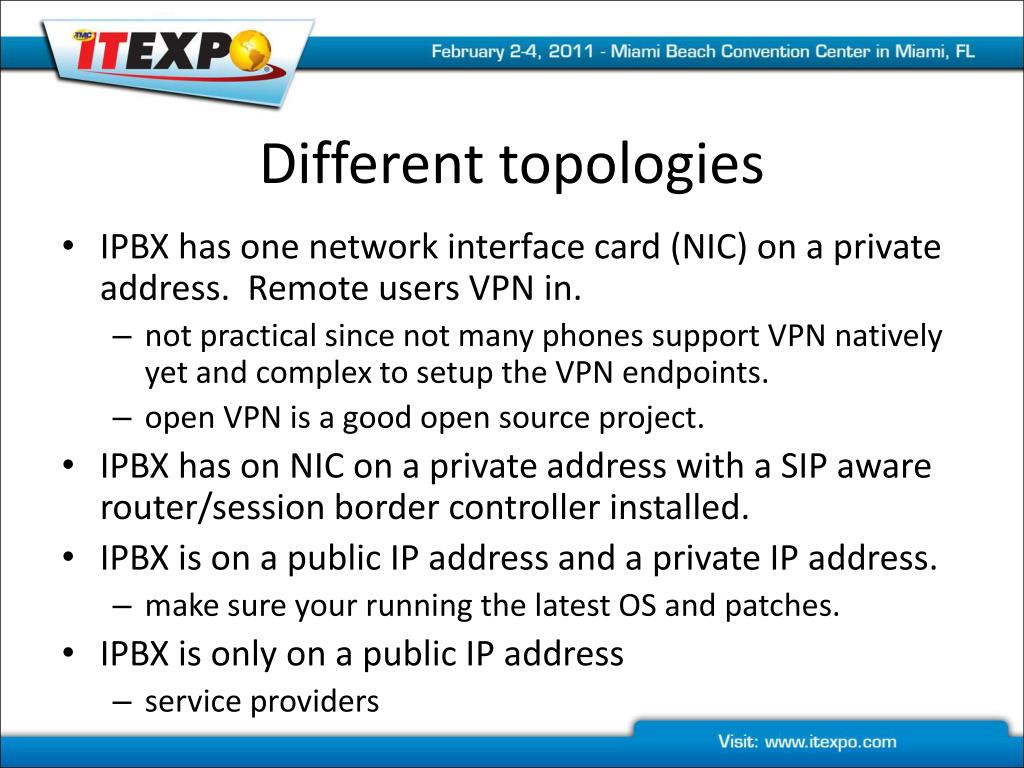 TMC ITEXPO

February 2-4, 2011 - Miami Beach Convention Center in Miami, FL

Different topologies

• IPBX has one network interface card (NIC) on a private address. Remote users VPN in.
  – not practical since not many phones support VPN natively yet and complex to setup the VPN endpoints.
  – open VPN is a good open source project.
• IPBX has on NIC on a private address with a SIP aware router/session border controller installed.
• IPBX is on a public IP address and a private IP address.
  – make sure your running the latest OS and patches.
• IPBX is only on a public IP address
  – service providers

Visit: www.itexpo.com